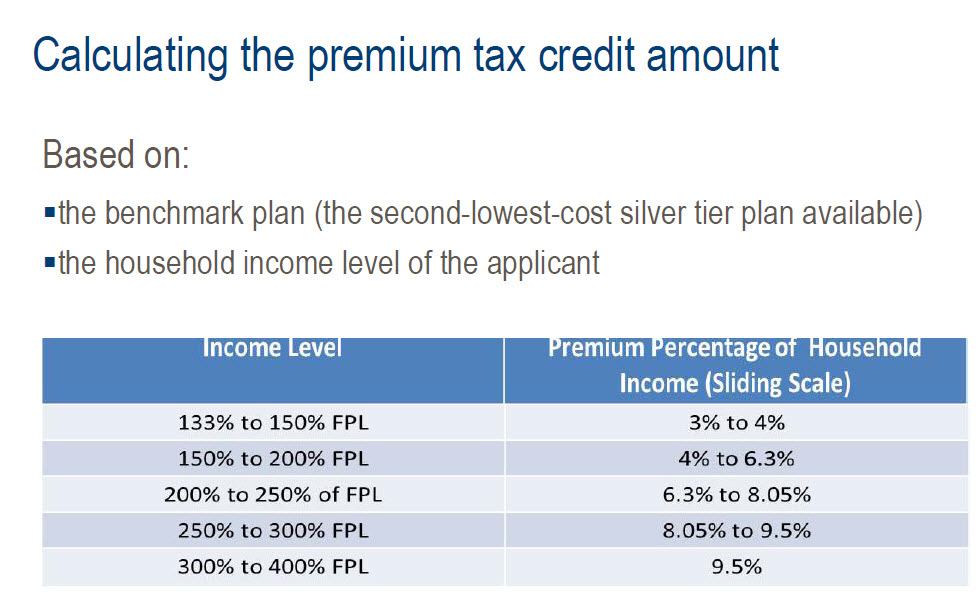 Calculating the premium tax credit amount

Based on:

▪the benchmark plan (the second-lowest-cost silver tier plan available)

▪the household income level of the applicant

| Income Level | Premium Percentage of Household Income (Sliding Scale) |
|---|---|
| 133% to 150% FPL | 3% to 4% |
| 150% to 200% FPL | 4% to 6.3% |
| 200% to 250% of FPL | 6.3% to 8.05% |
| 250% to 300% FPL | 8.05% to 9.5% |
| 300% to 400% FPL | 9.5% |